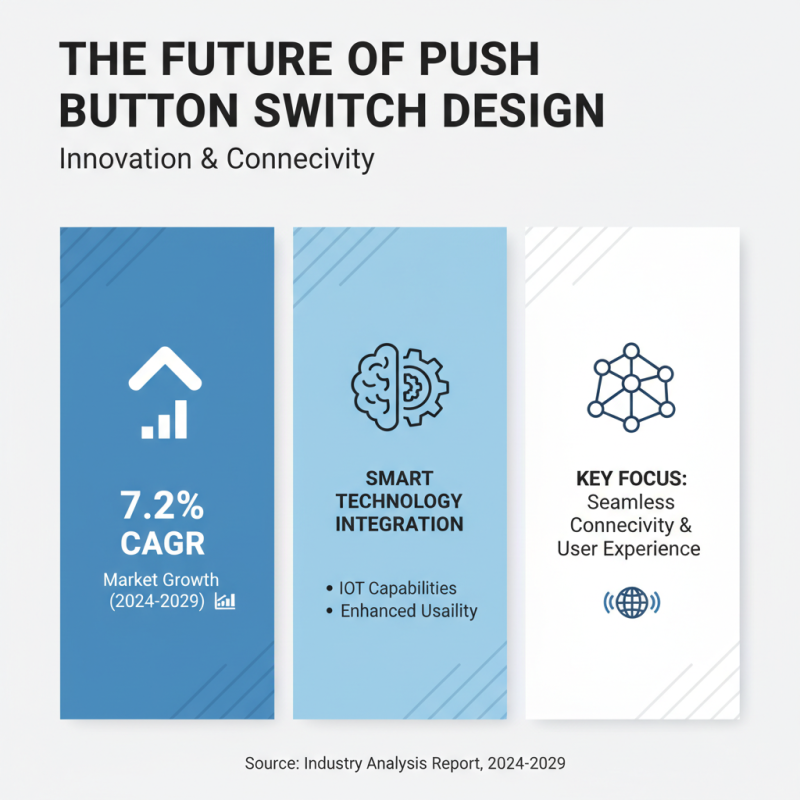 THE FUTURE OF PUSH BUTTON SWITCH DESIGN

Innovation & Connecivity

7.2% CAGR

Market Growth (2024-2029)

SMART TECHNOLOGY INTEGRATION

• IOT Capabilities
• Enhanced Usaility

KEY FOCUS:
Seamless Connecivity & User Experience

Source: Industry Analysis Report, 2024-2029